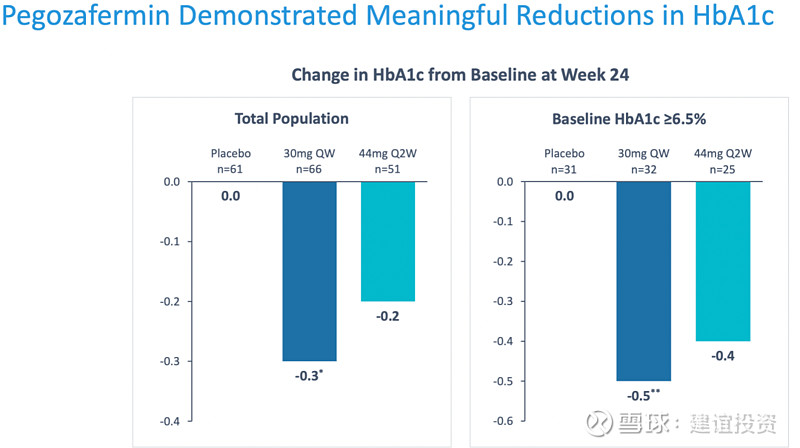 Pegozafermin Demonstrated Meaningful Reductions in HbA1c

Change in HbA1c from Baseline at Week 24

Total Population

Placebo n=61
30mg QW n=66
44mg Q2W n=51

0.0
-0.1
-0.2
-0.3
-0.4

0.0
-0.3*
-0.2

Baseline HbA1c ≥6.5%

Placebo n=31
30mg QW n=32
44mg Q2W n=25

0.0
-0.1
-0.2
-0.3
-0.4
-0.5
-0.6

0.0
-0.5**
-0.4

雪球：建谊投资